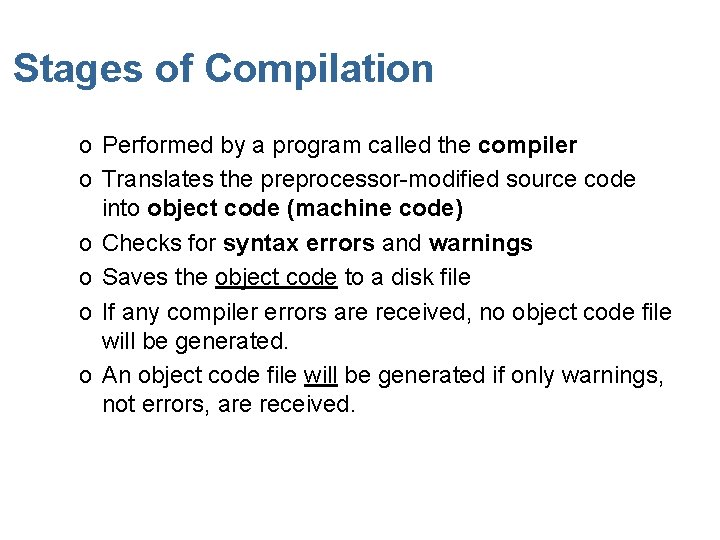 Stages of Compilation

o Performed by a program called the compiler
o Translates the preprocessor-modified source code into object code (machine code)
o Checks for syntax errors and warnings
o Saves the object code to a disk file
o If any compiler errors are received, no object code file will be generated.
o An object code file will be generated if only warnings, not errors, are received.